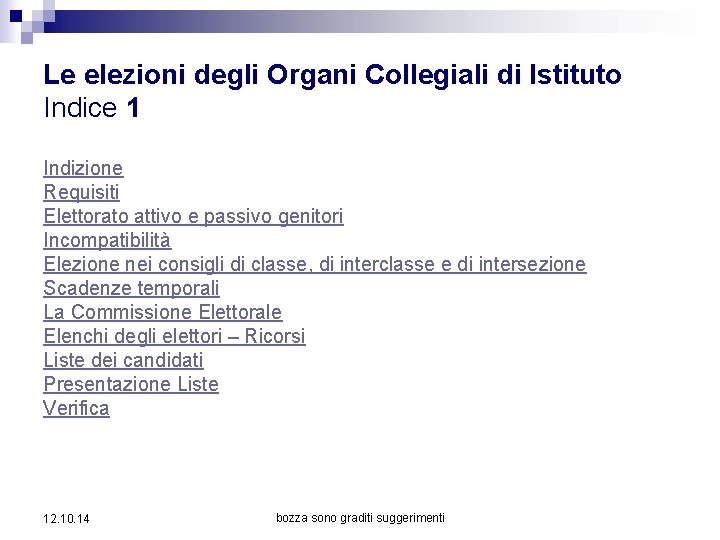 Le elezioni degli Organi Collegiali di Istituto
Indice 1

Indizione
Requisiti
Elettorato attivo e passivo genitori
Incompatibilità
Elezione nei consigli di classe, di interclasse e di intersezione
Scadenze temporali
La Commissione Elettorale
Elenchi degli elettori – Ricorsi
Liste dei candidati
Presentazione Liste
Verifica

12.10.14

bozza sono graditi suggerimenti